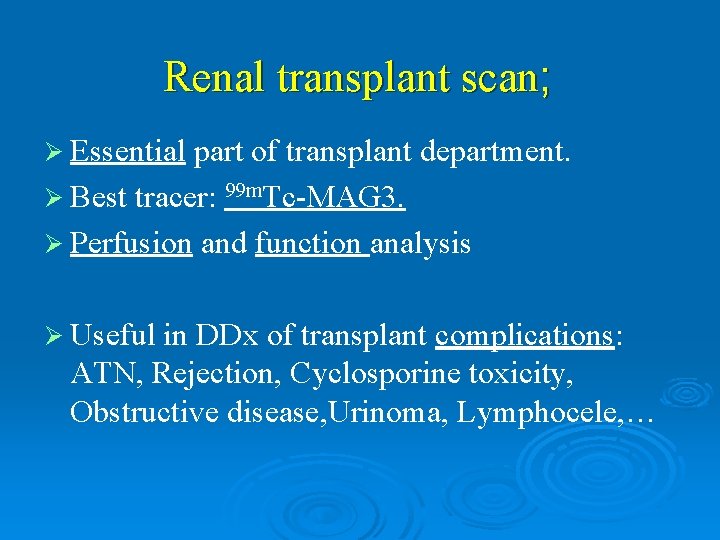 Renal transplant scan;

➢ Essential part of transplant department.
➢ Best tracer: $^{99m}$Tc-MAG3.
➢ Perfusion and function analysis

➢ Useful in DDx of transplant complications: ATN, Rejection, Cyclosporine toxicity, Obstructive disease,Urinoma, Lymphocele,…